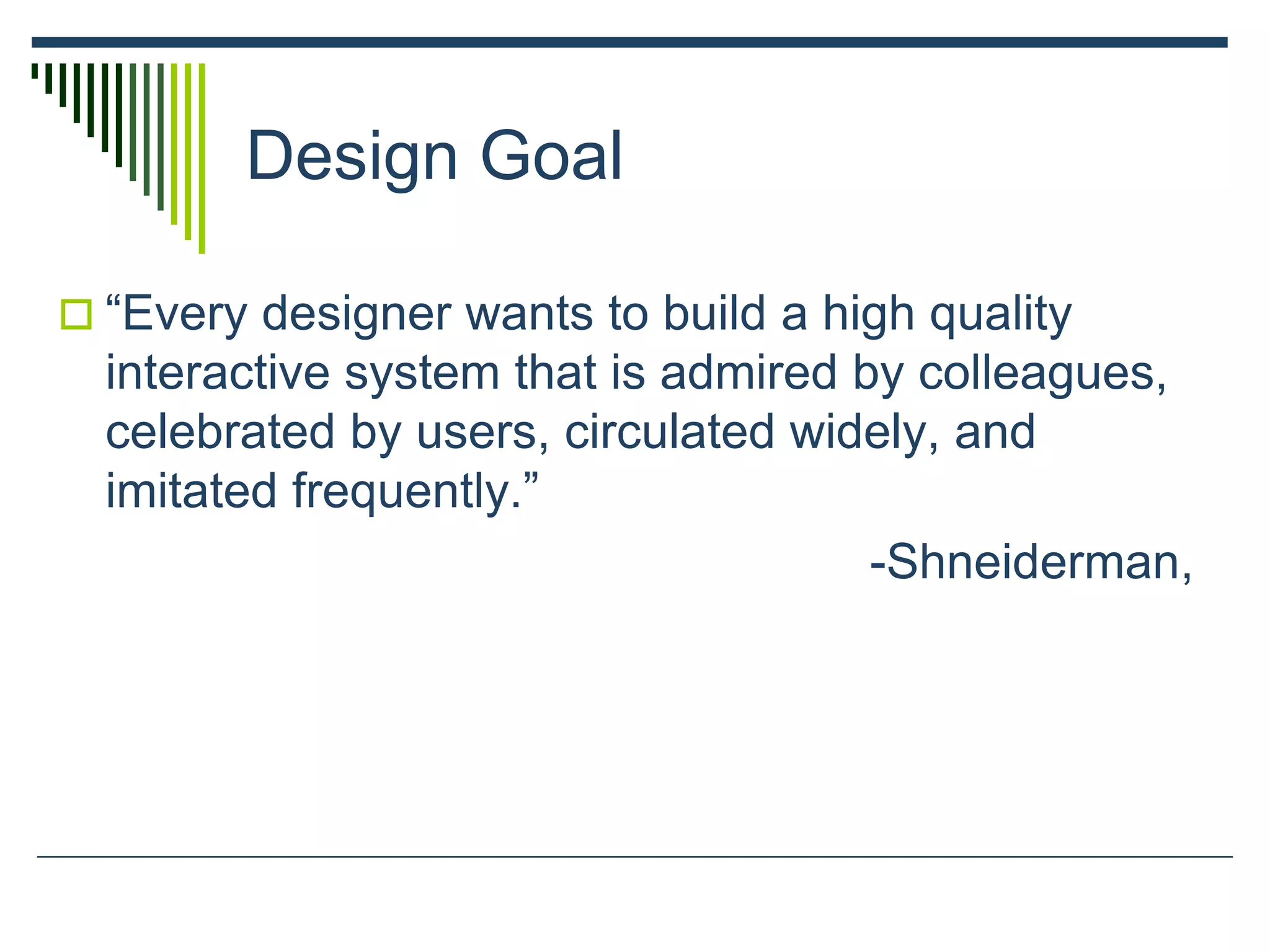 Design Goal

“Every designer wants to build a high quality interactive system that is admired by colleagues, celebrated by users, circulated widely, and imitated frequently.”

-Shneiderman,